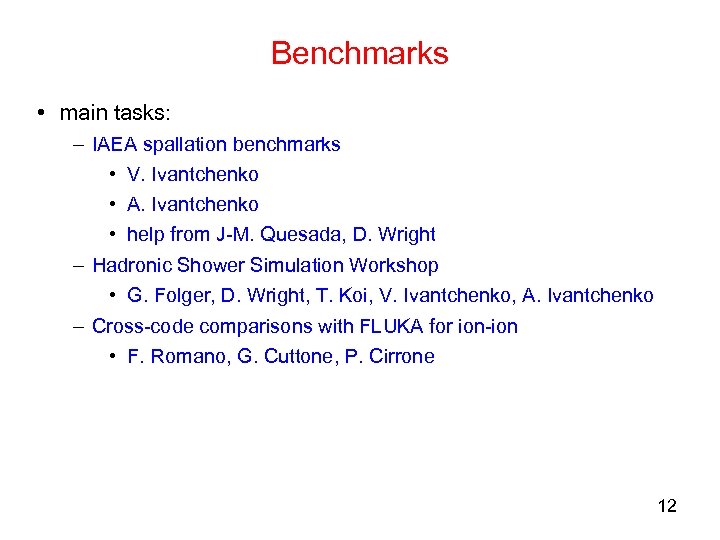 Benchmarks

• main tasks:
– IAEA spallation benchmarks
• V. Ivantchenko
• A. Ivantchenko
• help from J-M. Quesada, D. Wright
– Hadronic Shower Simulation Workshop
• G. Folger, D. Wright, T. Koi, V. Ivantchenko, A. Ivantchenko
– Cross-code comparisons with FLUKA for ion-ion
• F. Romano, G. Cuttone, P. Cirrone

12